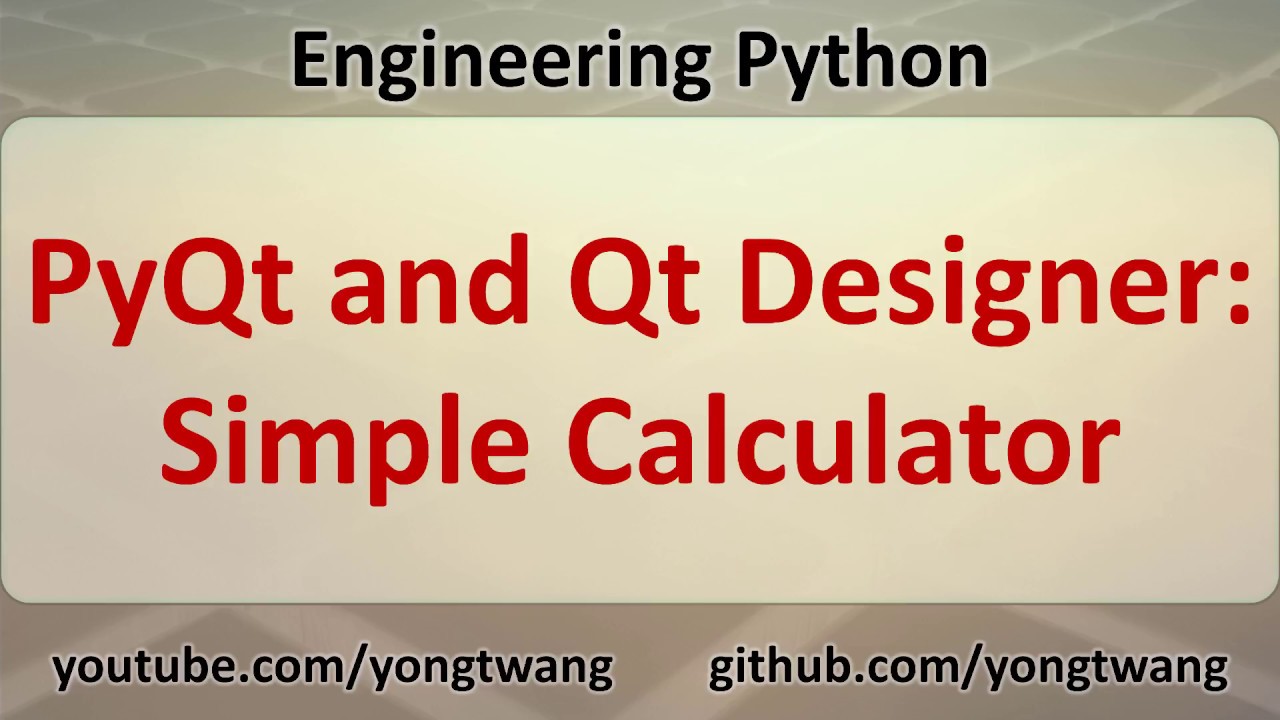 Engineering Python

PyQt and Qt Designer: Simple Calculator

youtube.com/yongtwang

github.com/yongtwang